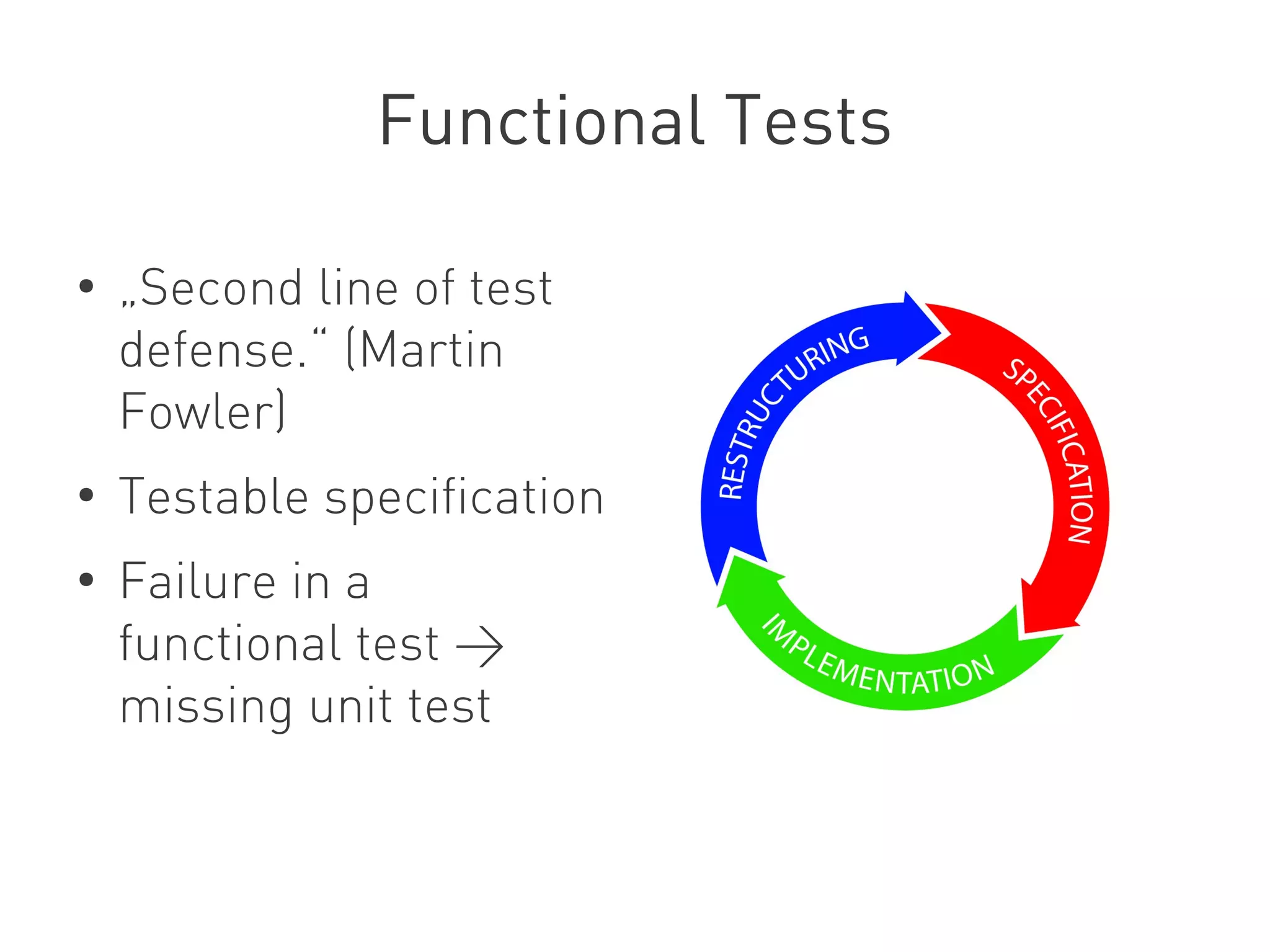 Functional Tests

• „Second line of test defense.“ (Martin Fowler)

• Testable specification

• Failure in a functional test → missing unit test

RESTRUCTURING
SPECIFICATION
IMPLEMENTATION